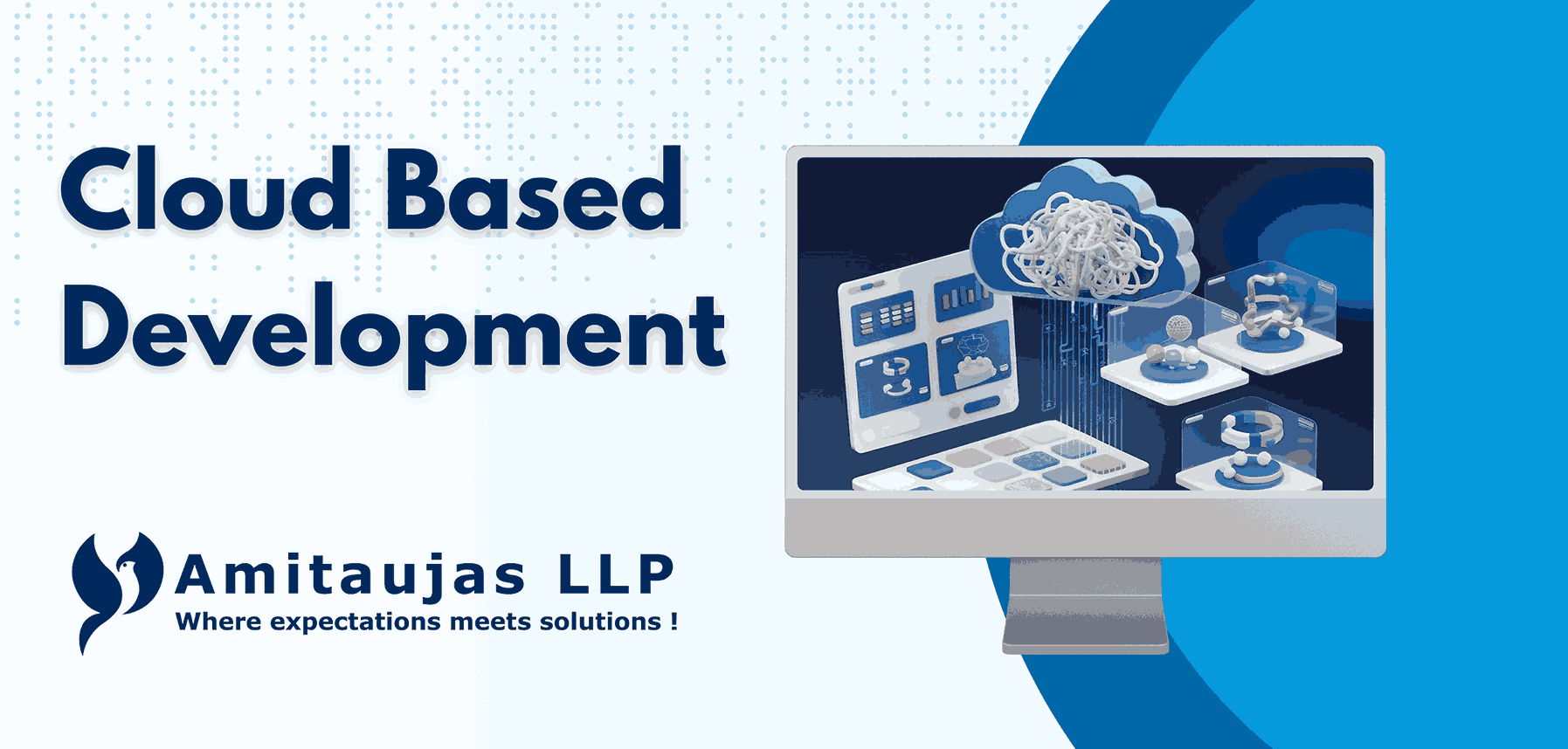 Cloud Based Development

Amitaujas LLP
Where expectations meets solutions !